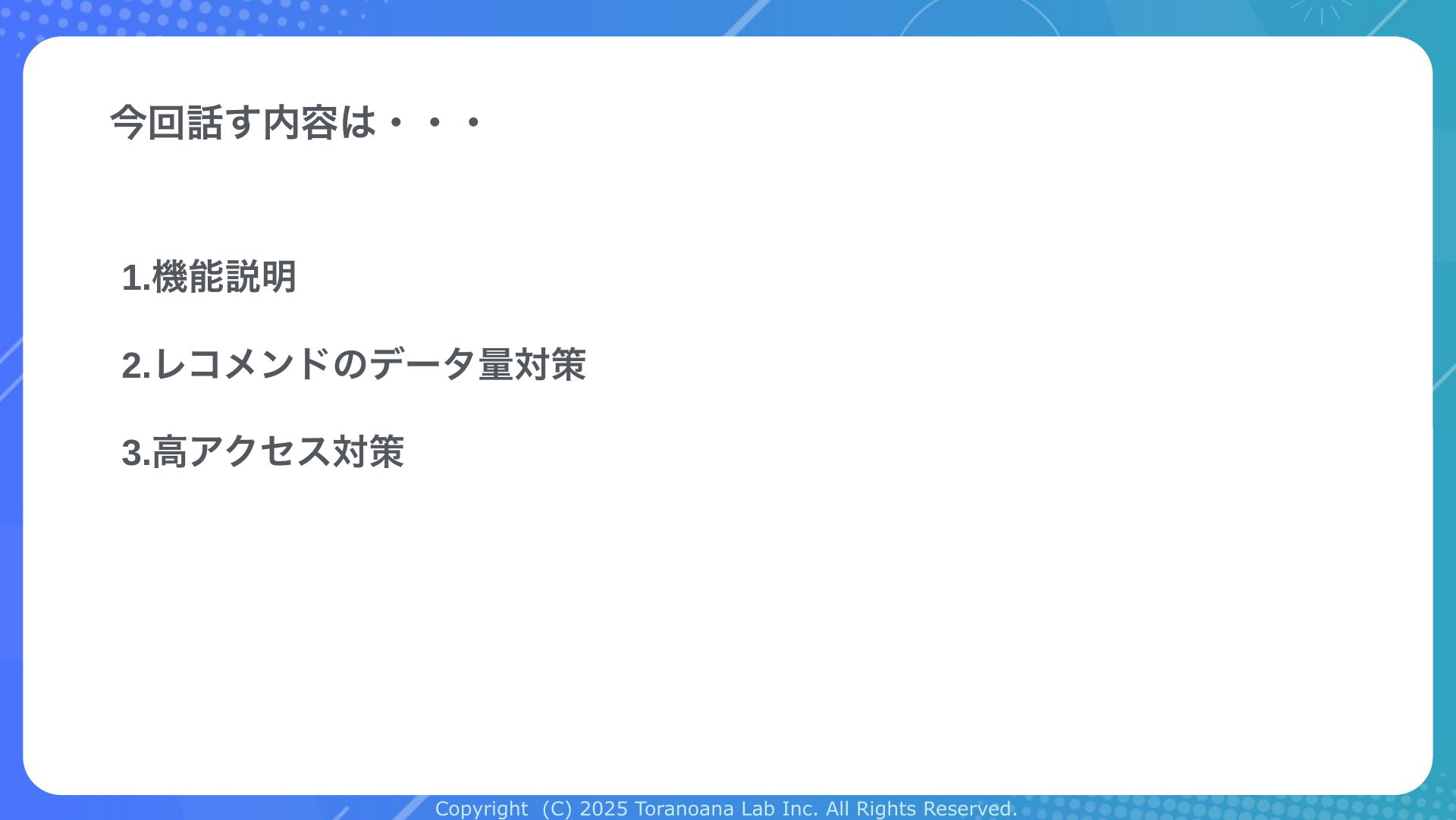 今回話す内容は・・・

1.機能説明

2.レコメンドのデータ量対策

3.高アクセス対策

Copyright (C) 2025 Toranoana Lab Inc. All Rights Reserved.